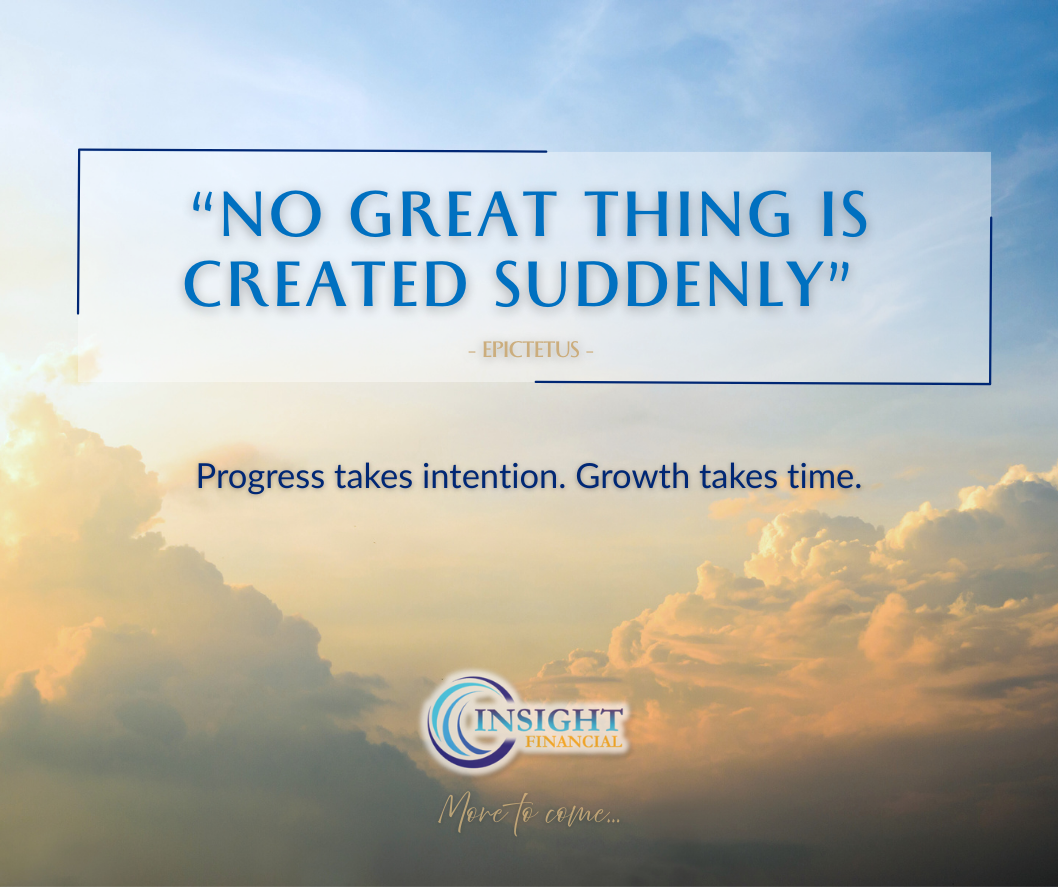 "NO GREAT THING IS CREATED SUDDENLY"

- EPICTETUS -

Progress takes intention. Growth takes time.

INSIGHT FINANCIAL

More to come...